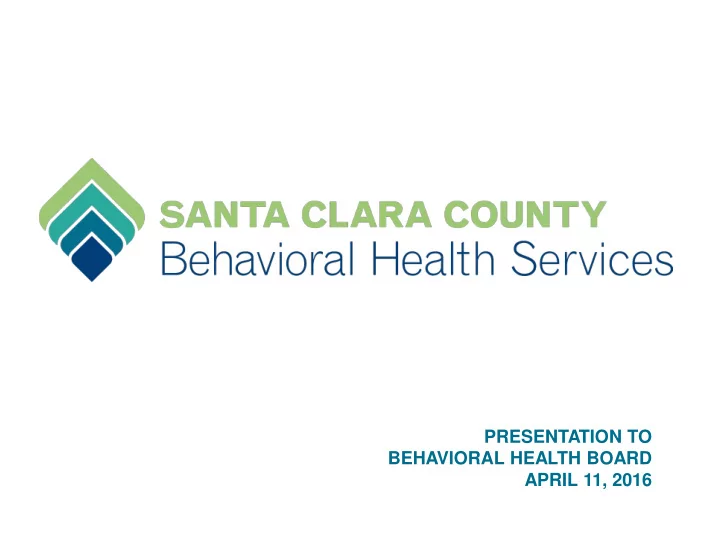 SANTA CLARA COUNTY
Behavioral Health Services

PRESENTATION TO
BEHAVIORAL HEALTH BOARD
APRIL 11, 2016